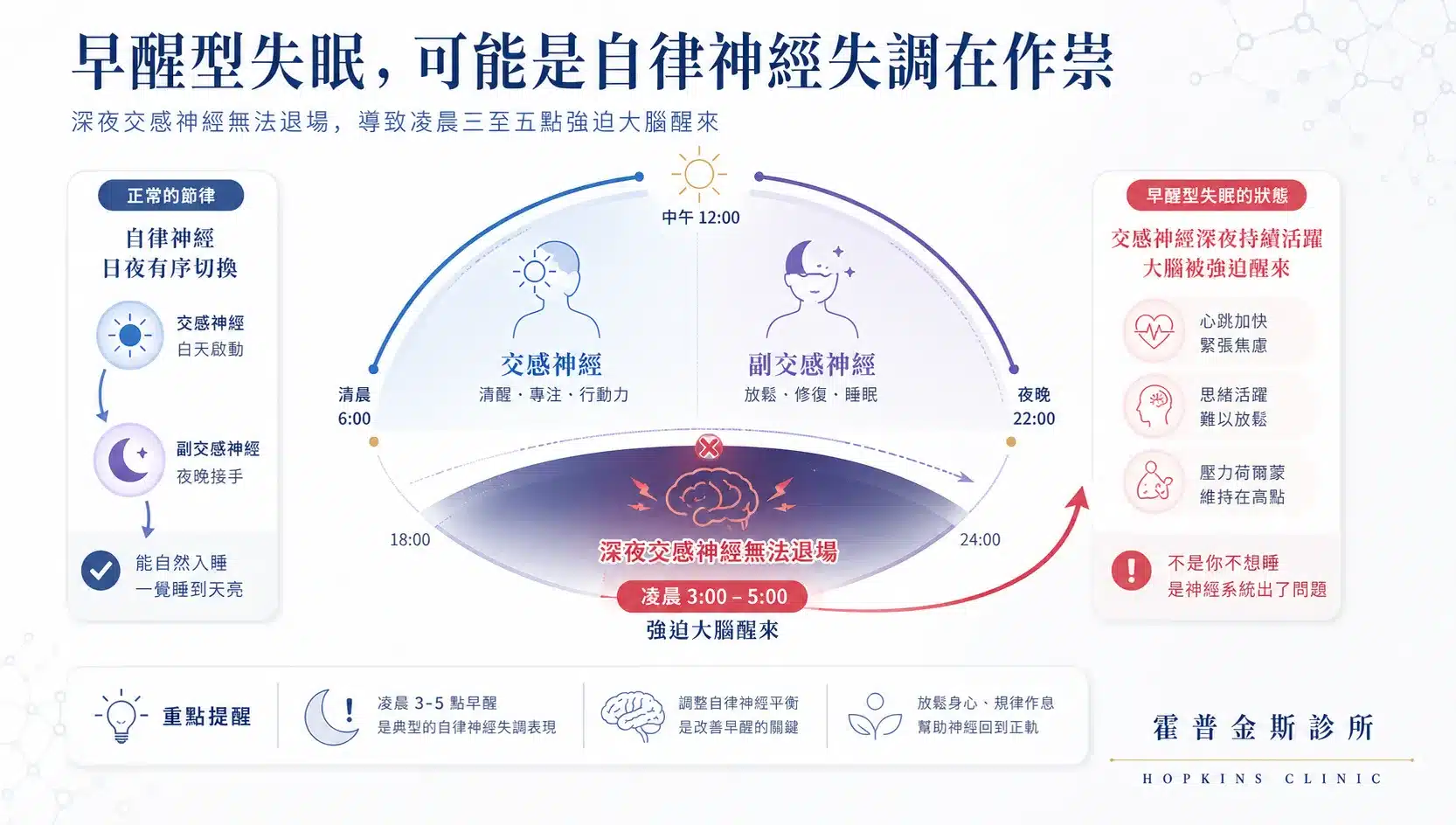 早醒型失眠，可能是自律神經失調在作祟

深夜交感神經無法退場，導致凌晨三至五點強迫大腦醒來

正常的節律

自律神經
日夜有序切換

交感神經
白天啟動

副交感神經
夜晚接手

能自然入睡
一覺睡到天亮

中午 12:00

交感神經
清醒・專注・行動力

副交感神經
放鬆・修復・睡眠

清晨
6:00

夜晚
22:00

18:00

24:00

深夜交感神經無法退場

凌晨 3:00 – 5:00
強迫大腦醒來

早醒型失眠的狀態

交感神經深夜持續活躍
大腦被強迫醒來

心跳加快
緊張焦慮

思緒活躍
難以放鬆

壓力荷爾蒙
維持在高點

不是你不想睡
是神經系統出了問題

重點提醒

凌晨 3-5 點早醒
是典型的自律神經失調表現

調整自律神經平衡
是改善早醒的關鍵

放鬆身心、規律作息
幫助神經回到正軌

霍普金斯診所
HOPKINS CLINIC